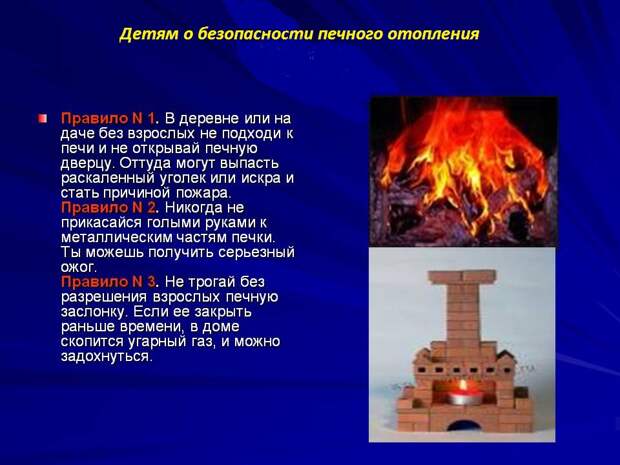 Детям о безопасности печного отопления

Правило N 1. В деревне или на даче без взрослых не подходи к печи и не открывай печную дверцу. Оттуда могут выпасть раскаленный уголек или искра и стать причиной пожара.
Правило N 2. Никогда не прикасайся голыми руками к металлическим частям печки. Ты можешь получить серьезный ожог.
Правило N 3. Не трогай без разрешения взрослых печную заслонку. Если ее закрыть раньше времени, в доме скопится угарный газ, и можно задохнуться.